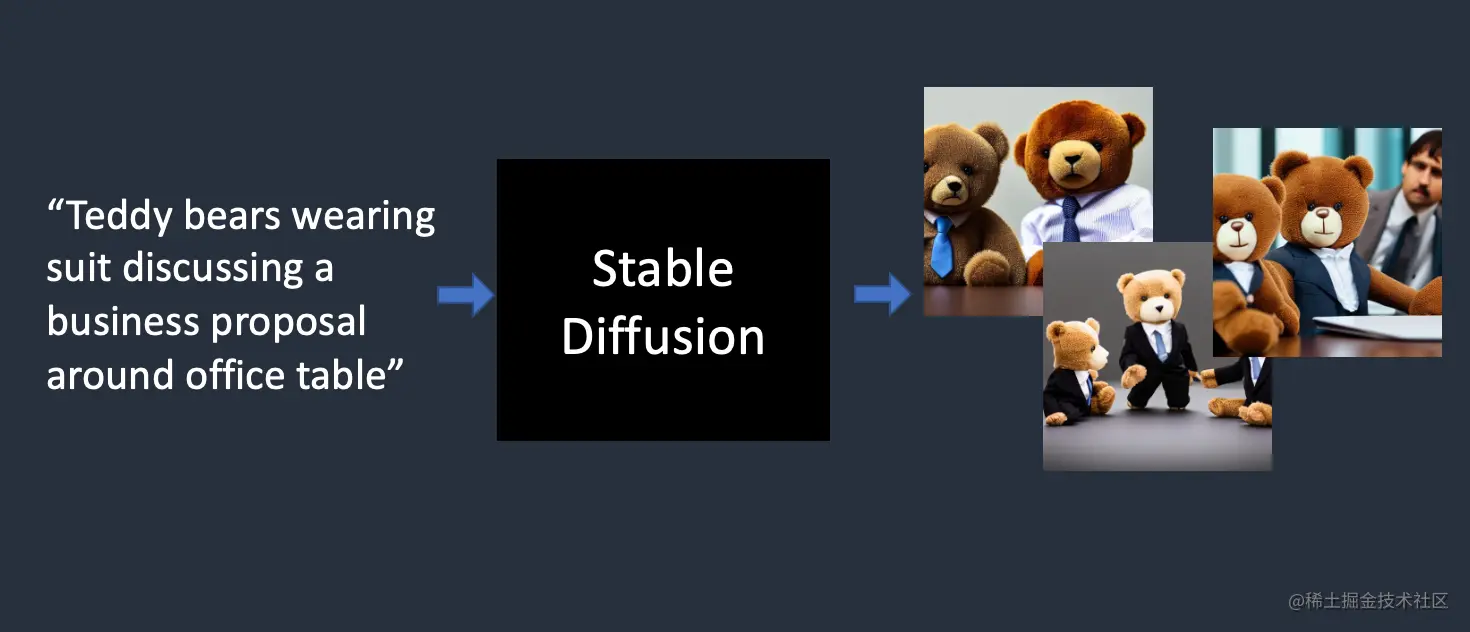 “Teddy bears wearing suit discussing a business proposal around office table”

Stable Diffusion

@稀土掘金技术社区